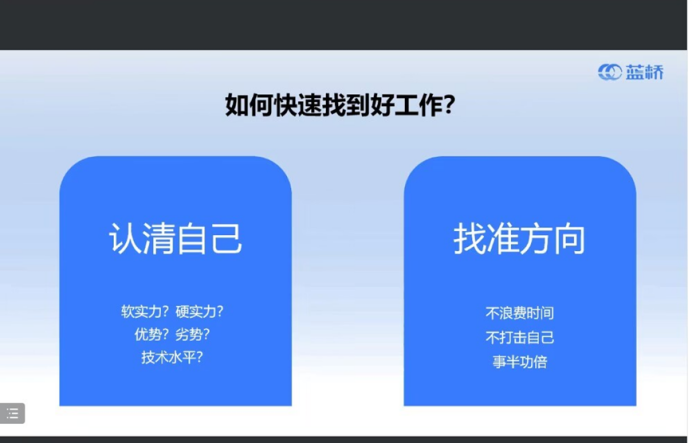 蓝桥

如何快速找到好工作?

认清自己

软实力？硬实力？
优势？劣势？
技术水平？

找准方向

不浪费时间
不打击自己
事半功倍